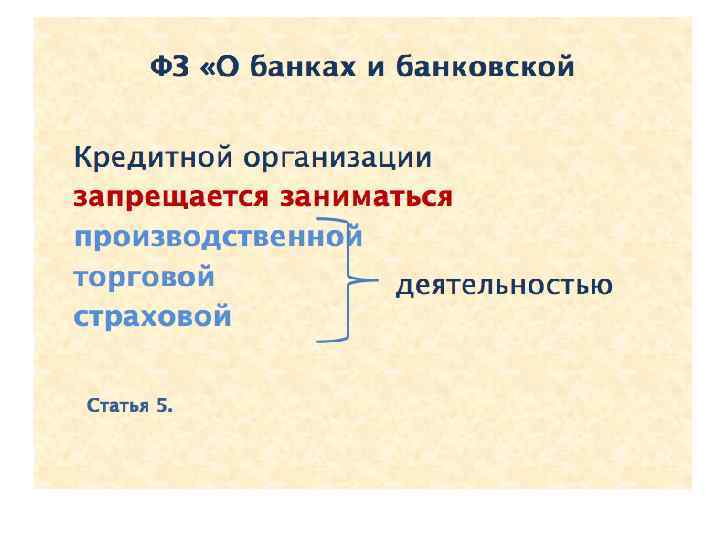 ФЗ «О банках и банковской

Кредитной организации
запрещается заниматься
производственной
торговой
страховой

деятельностью

Статья 5.